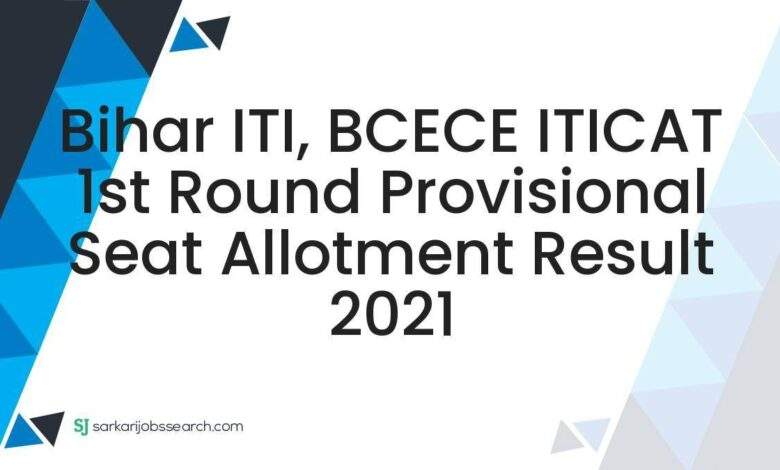 Bihar ITI, BCECE ITICAT 1st Round Provisional Seat Allotment Result 2021

SJ sarkarijobssearch.com